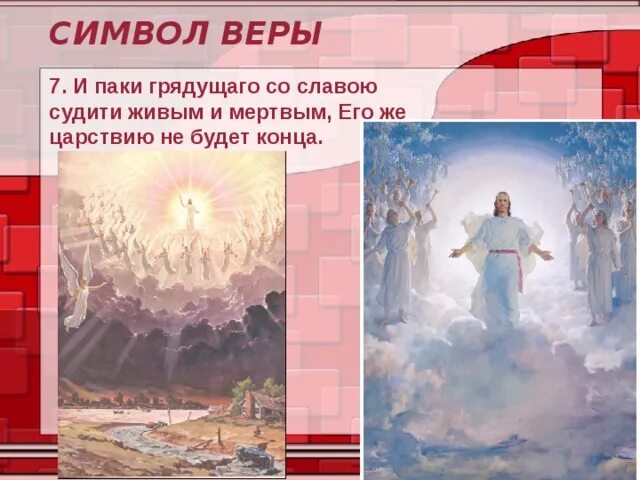 СИМВОЛ ВЕРЫ

7. И паки грядущаго со славою судити живым и мертвым, Его же царствию не будет конца.